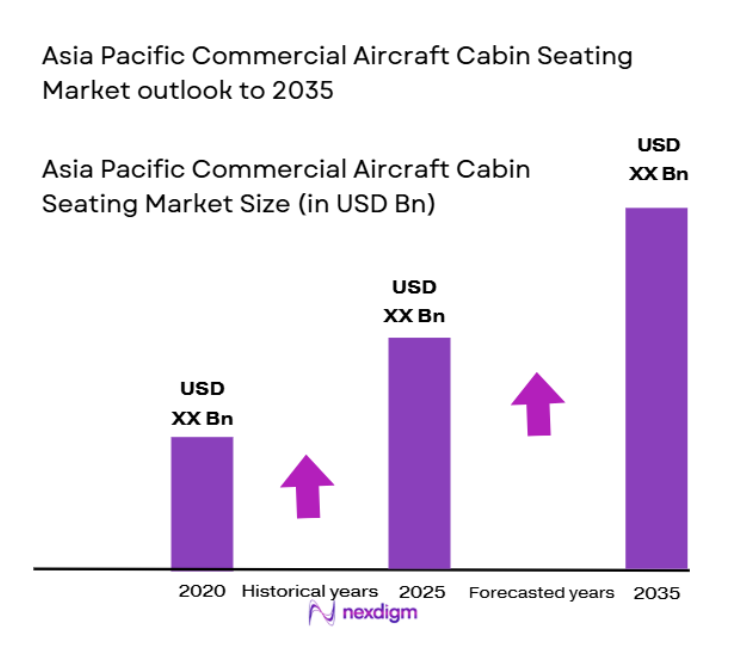 Asia Pacific Commercial Aircraft Cabin Seating Market outlook to 2035

Asia Pacific Commercial Aircraft Cabin Seating Market Size (in USD Bn)

USD
XX Bn

USD
XX Bn

USD
XX Bn

2020 Historical years 2025 Forecasted years 2035

nexdigm